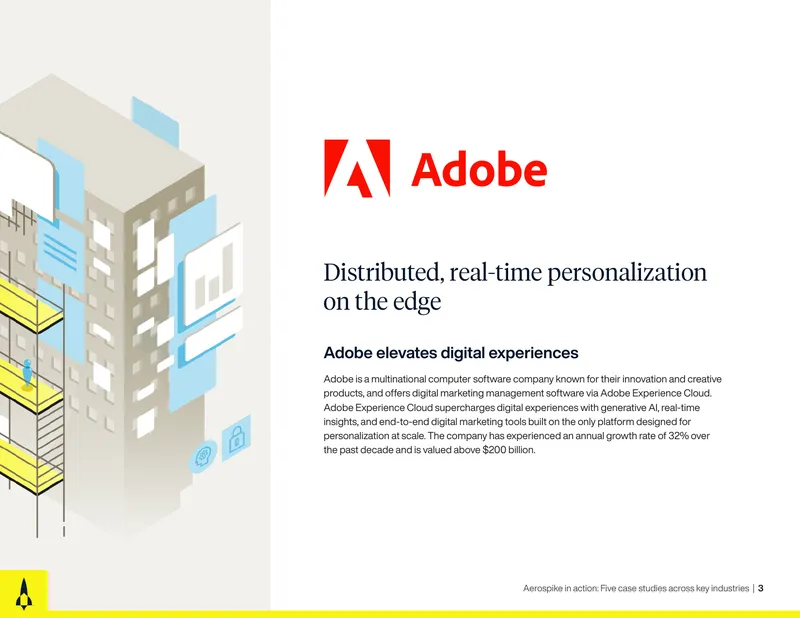 Adobe

Distributed, real-time personalization on the edge

Adobe elevates digital experiences

Adobe is a multinational computer software company known for their innovation and creative products, and offers digital marketing management software via Adobe Experience Cloud. Adobe Experience Cloud supercharges digital experiences with generative AI, real-time insights, and end-to-end digital marketing tools built on the only platform designed for personalization at scale. The company has experienced an annual growth rate of 32% over the past decade and is valued above $200 billion.

Aerospike in action: Five case studies across key industries | 3